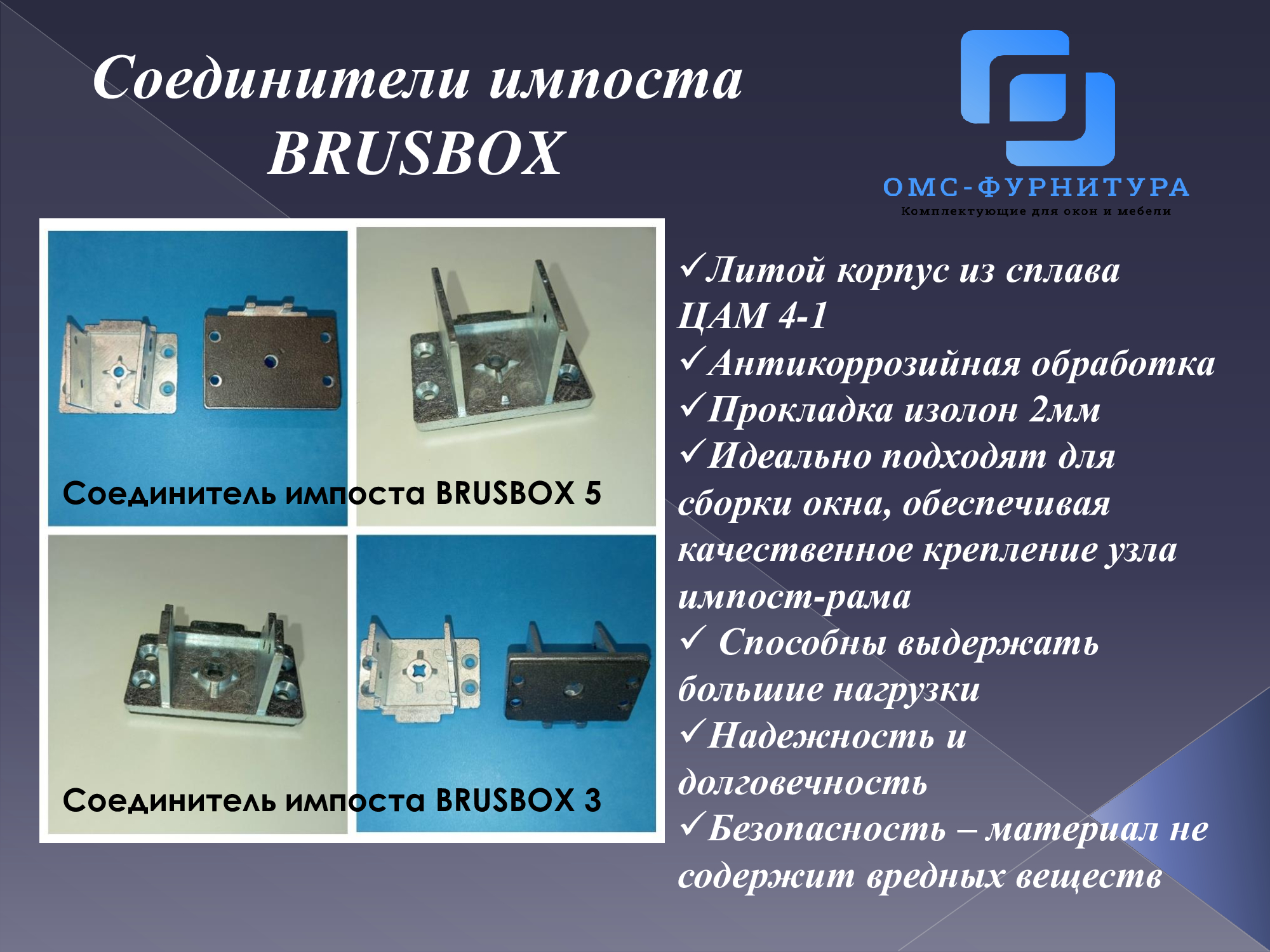 Соединители импоста BRUSBOX

ОМС-ФУРНИТУРА
Комплектующие для окон и мебели

Соединитель импоста BRUSBOX 5

Соединитель импоста BRUSBOX 3

✓Литой корпус из сплава ЦАМ 4-1
✓Антикоррозийная обработка
✓Прокладка изолон 2мм
✓Идеально подходят для сборки окна, обеспечивая качественное крепление узла импост-рама
✓ Способны выдержать большие нагрузки
✓Надежность и долговечность
✓Безопасность – материал не содержит вредных веществ